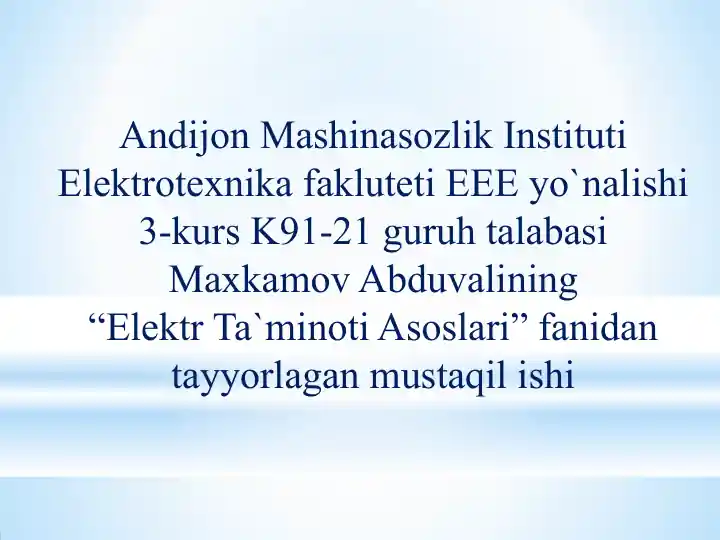 Andijon Mashinasozlik Instituti
Elektrotexnika fakluteti EEE yo`nalishi
3-kurs K91-21 guruh talabasi
Maxkamov Abduvalining
“Elektr Ta`minoti Asoslari” fanidan
tayyorlagan mustaqil ishi